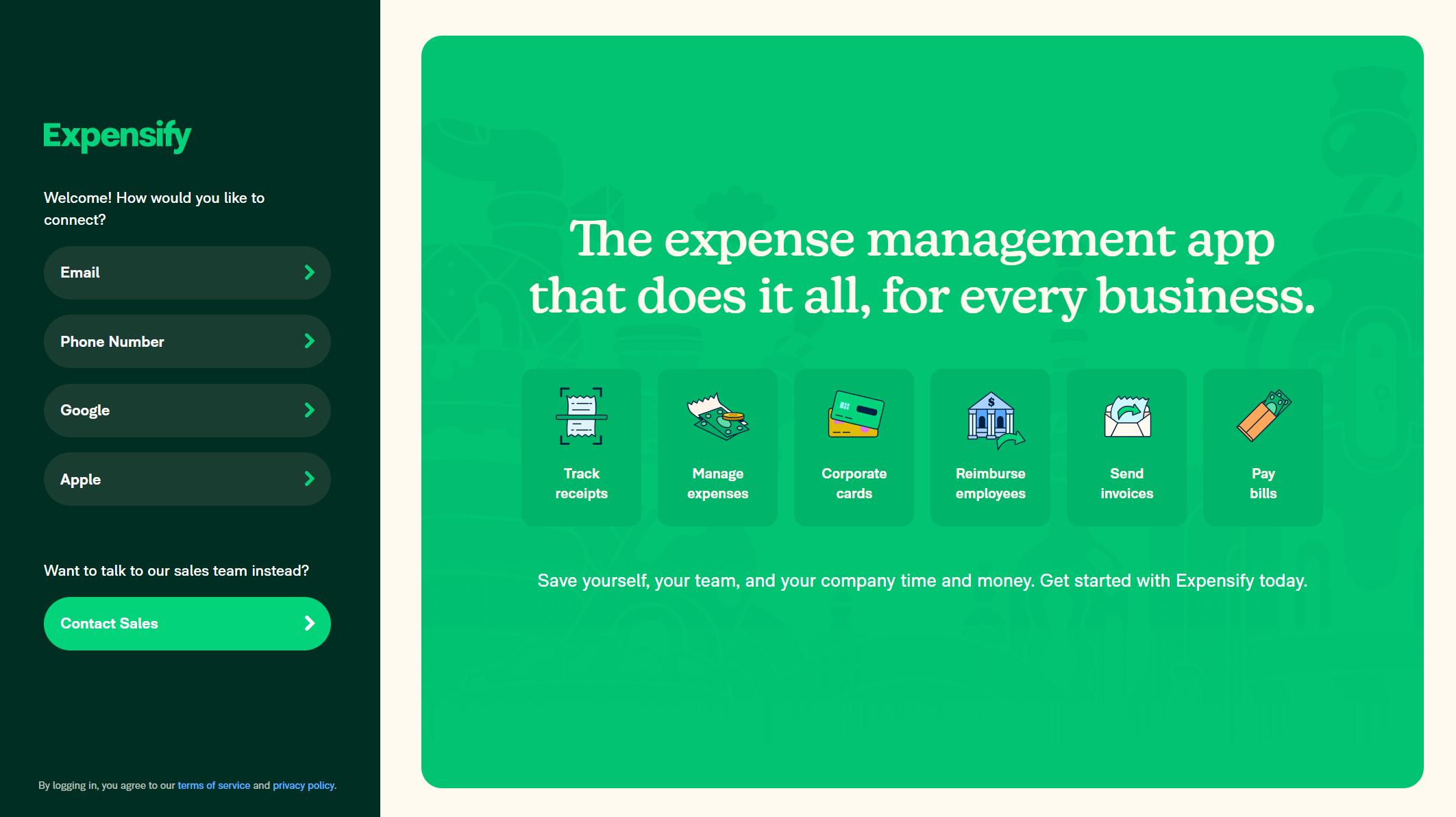 Expensify

Welcome! How would you like to connect?

Email

Phone Number

Google

Apple

Want to talk to our sales team instead?

Contact Sales

By logging in, you agree to our terms of service and privacy policy.

The expense management app that does it all, for every business.

Track receipts

Manage expenses

Corporate cards

Reimburse employees

Send invoices

Pay bills

Save yourself, your team, and your company time and money. Get started with Expensify today.